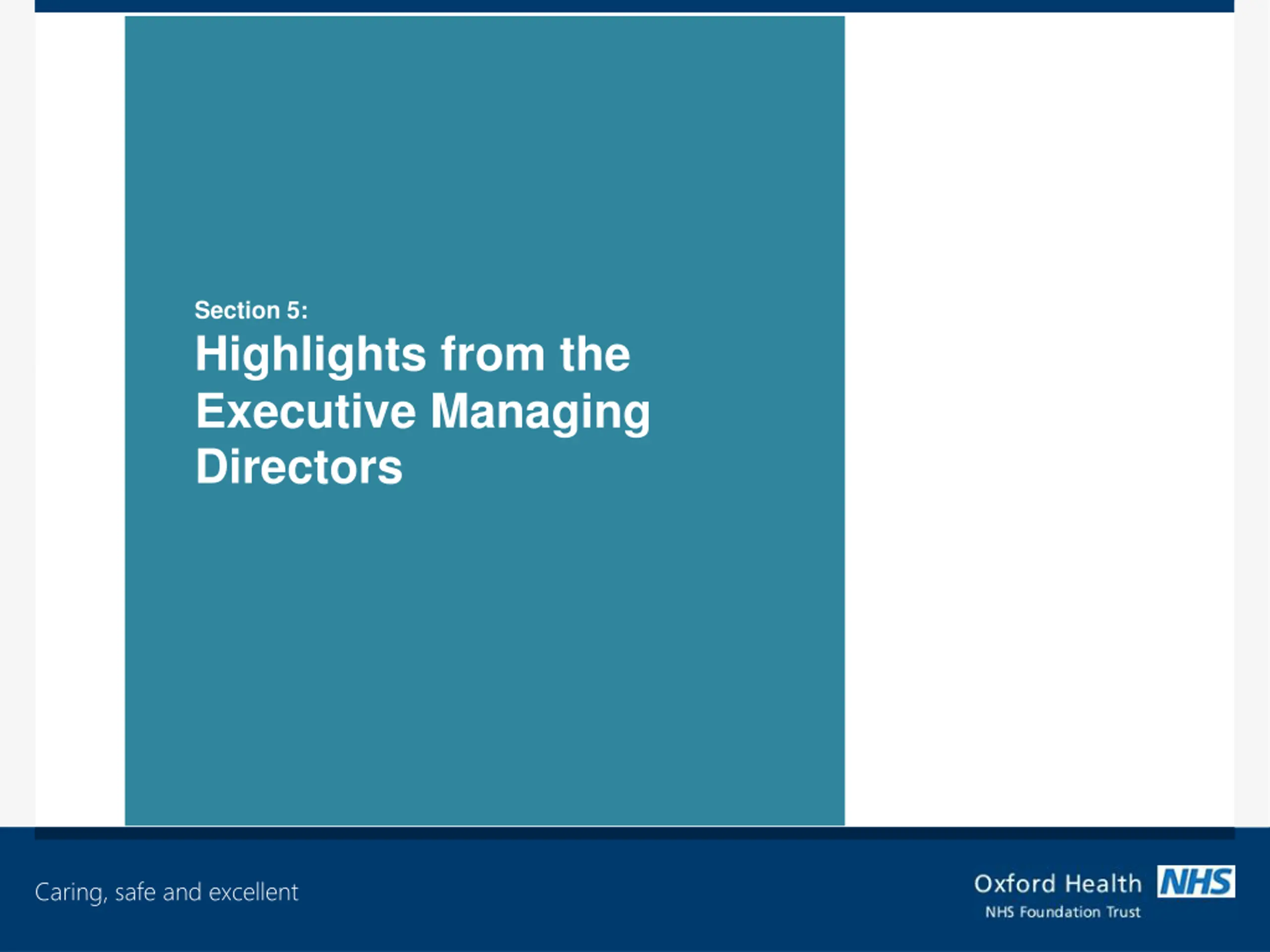 Section 5:
Highlights from the Executive Managing Directors

Caring, safe and excellent

Oxford Health NHS
NHS Foundation Trust